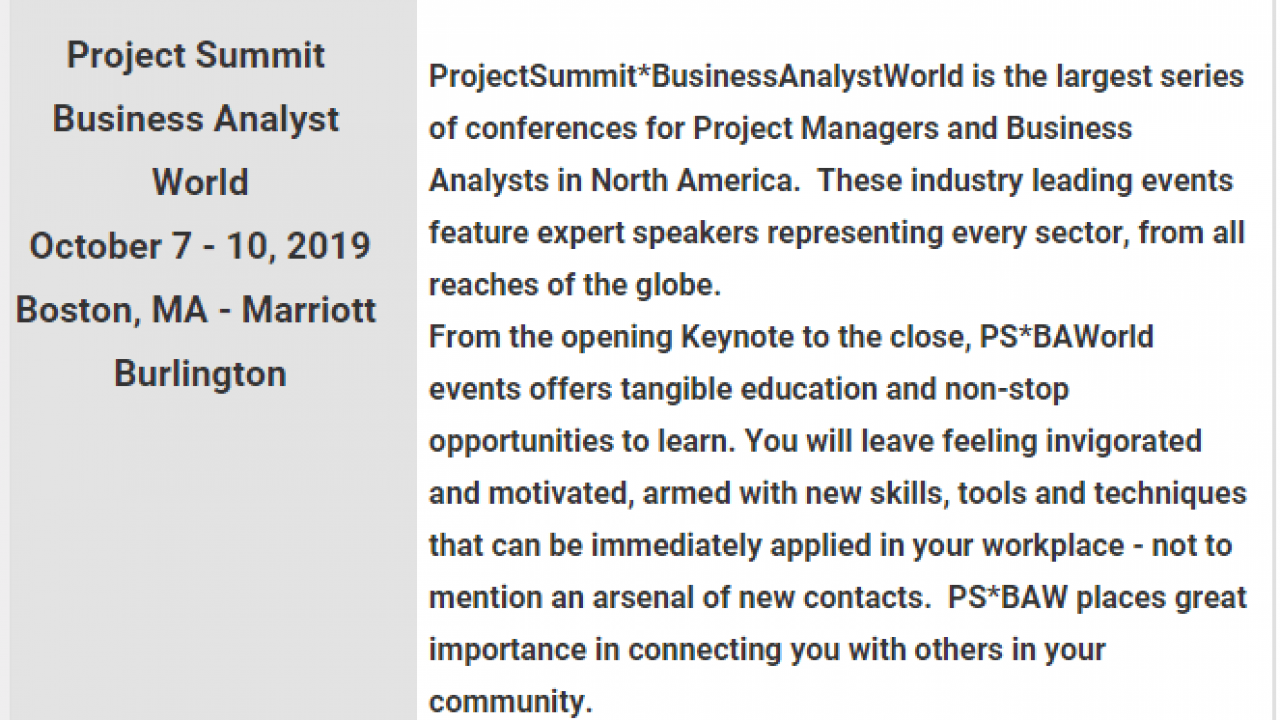 Project Summit Business Analyst World
October 7 - 10, 2019
Boston, MA - Marriott Burlington

ProjectSummit*BusinessAnalystWorld is the largest series of conferences for Project Managers and Business Analysts in North America.  These industry leading events feature expert speakers representing every sector, from all reaches of the globe.
From the opening Keynote to the close, PS*BAWorld events offers tangible education and non-stop opportunities to learn. You will leave feeling invigorated and motivated, armed with new skills, tools and techniques that can be immediately applied in your workplace - not to mention an arsenal of new contacts.  PS*BAW places great importance in connecting you with others in your community.